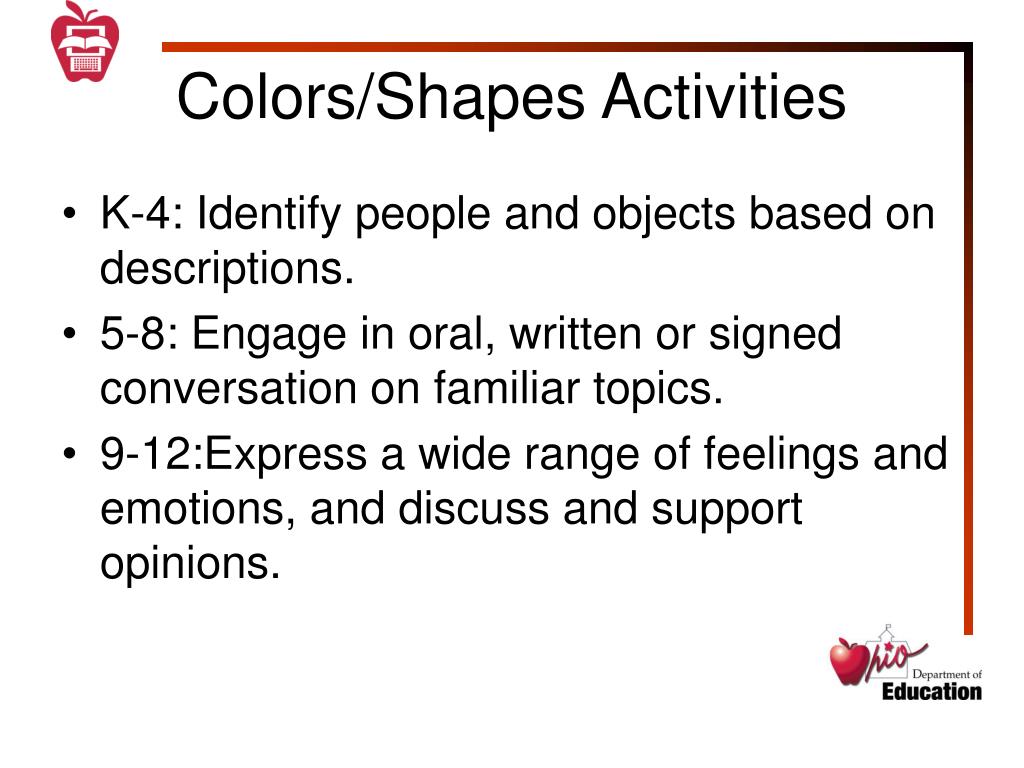 Colors/Shapes Activities

• K-4: Identify people and objects based on descriptions.
• 5-8: Engage in oral, written or signed conversation on familiar topics.
• 9-12:Express a wide range of feelings and emotions, and discuss and support opinions.

Ohio Department of Education